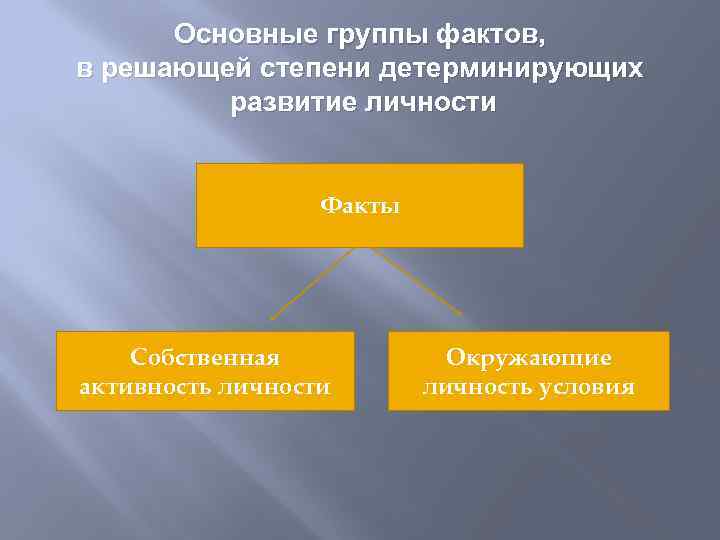 Основные группы фактов, в решающей степени детерминирующих развитие личности

Факты

Собственная активность личности

Окружающие личность условия